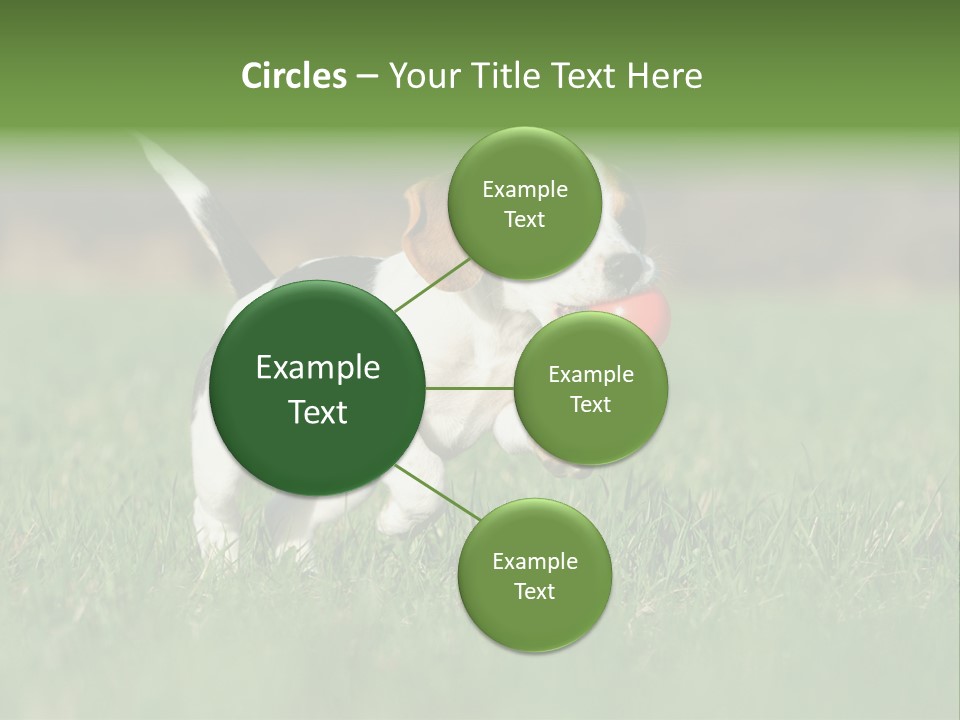 Circles – Your Title Text Here

Example Text

Example Text

Example Text

Example Text